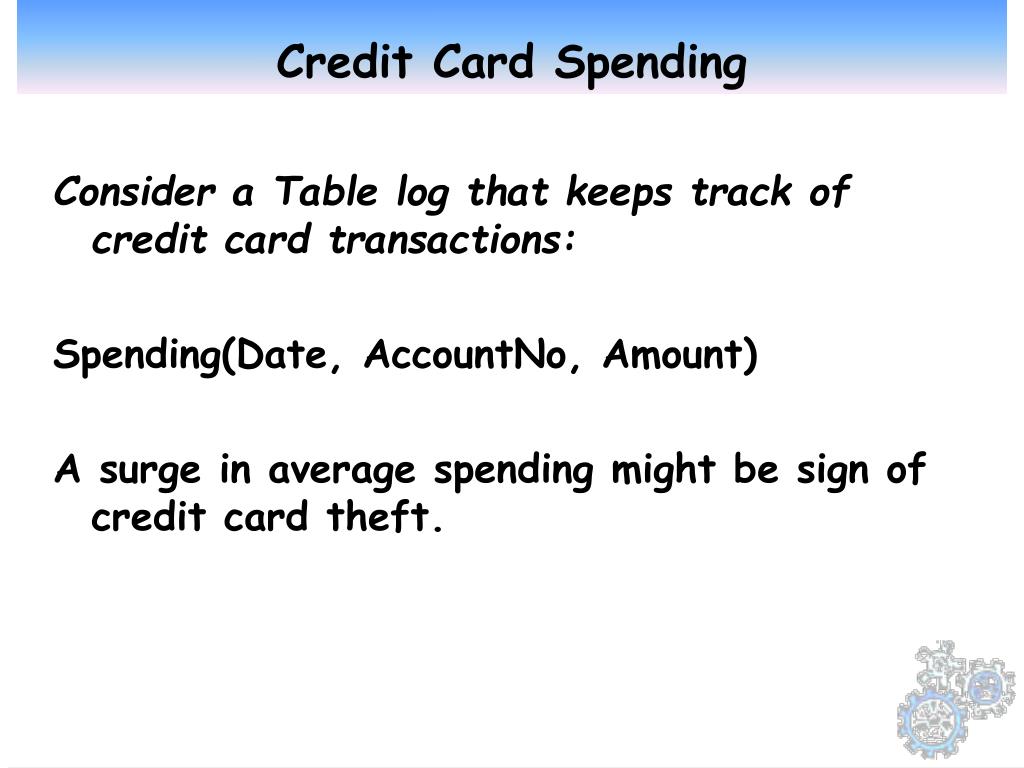 Credit Card Spending

Consider a Table log that keeps track of credit card transactions:

Spending(Date, AccountNo, Amount)

A surge in average spending might be sign of credit card theft.